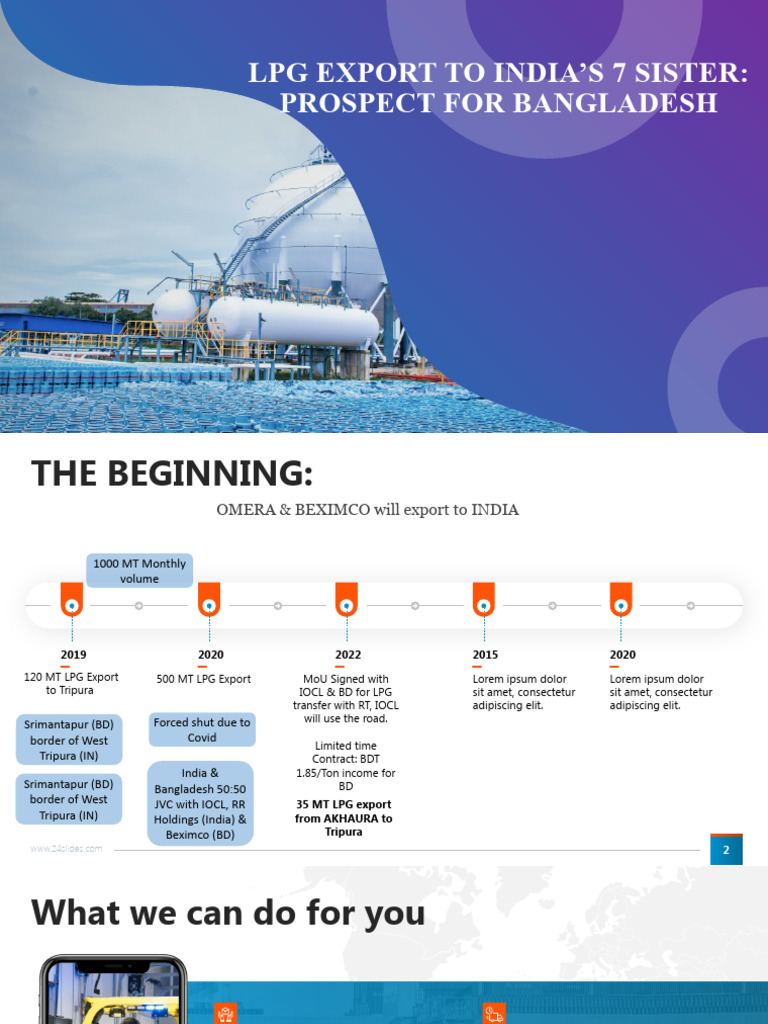 LPG EXPORT TO INDIA'S 7 SISTER: PROSPECT FOR BANGLADESH

THE BEGINNING:

OMERA & BEXIMCO will export to INDIA

1000 MT Monthly volume

2019
120 MT LPG Export to Tripura

Srimantapur (BD) border of West Tripura (IN)

Srimantapur (BD) border of West Tripura (IN)

2020
500 MT LPG Export

Forced shut due to Covid

India & Bangladesh 50:50 JVC with IOCL, RR Holdings (India) & Beximco (BD)

2022
MoU Signed with IOCL & BD for LPG transfer with RT, IOCL will use the road.

Limited time Contract: BDT 1.85/Ton income for BD

35 MT LPG export from AKHAURA to Tripura

2015
Lorem ipsum dolor sit amet, consectetur adipiscing elit.

2020
Lorem ipsum dolor sit amet, consectetur adipiscing elit.

www.24slides.com

2

What we can do for you